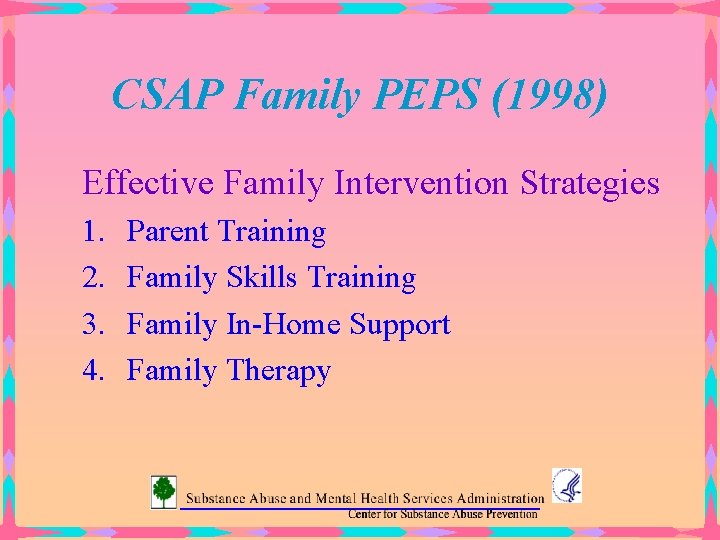 CSAP Family PEPS (1998)

Effective Family Intervention Strategies

1. Parent Training
2. Family Skills Training
3. Family In-Home Support
4. Family Therapy

Substance Abuse and Mental Health Services Administration
Center for Substance Abuse Prevention